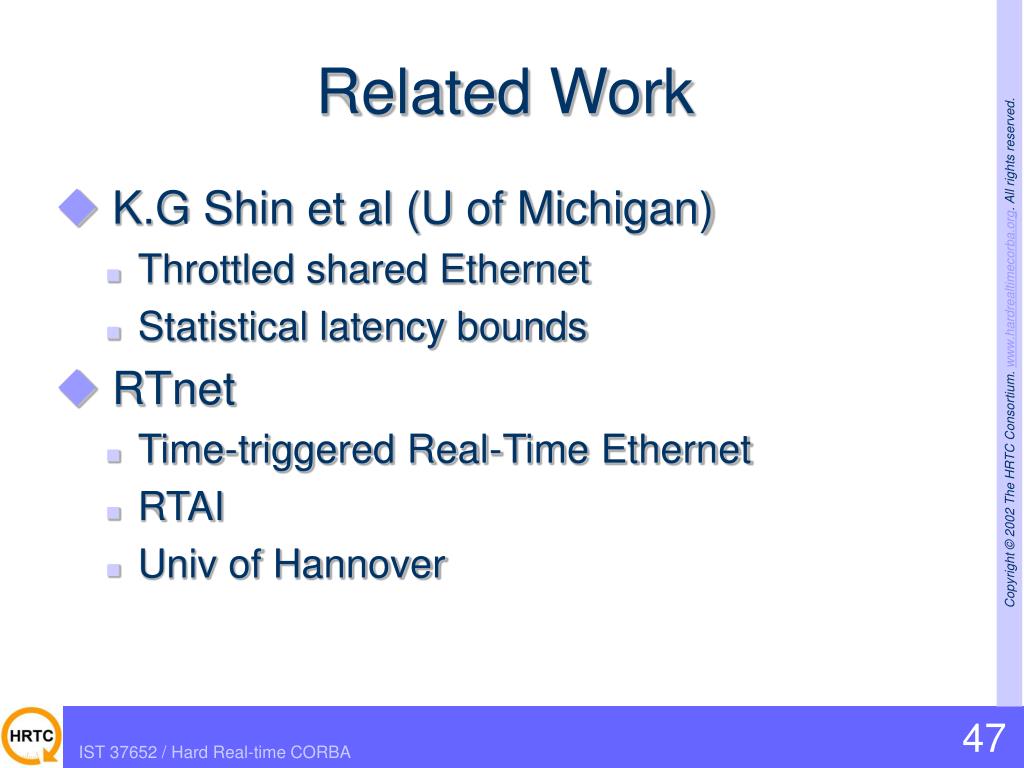 Related Work

K.G Shin et al (U of Michigan)
Throttled shared Ethernet
Statistical latency bounds

RTnet
Time-triggered Real-Time Ethernet
RTAI
Univ of Hannover

Copyright © 2002 The HRTC Consortium. www.hardrealtimecorba.org. All rights reserved.

HRTC

IST 37652 / Hard Real-time CORBA

47